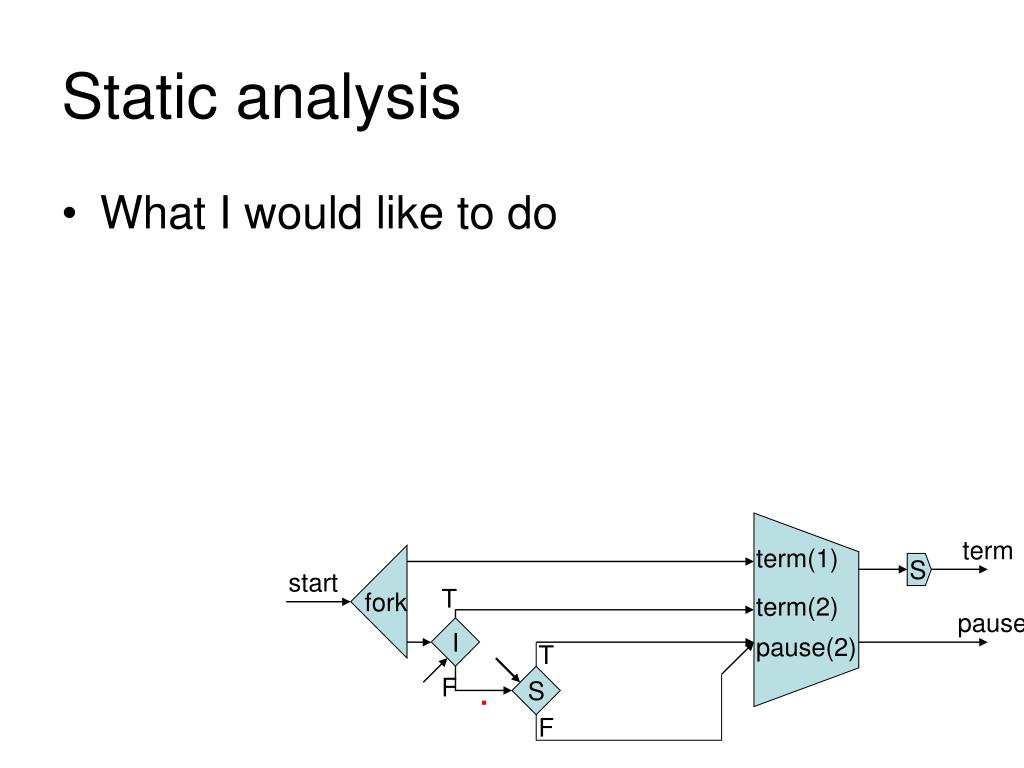 Static analysis

• What I would like to do

start
fork
T
I
F
T
S
F
term(1)
term(2)
pause(2)
S
term
pause